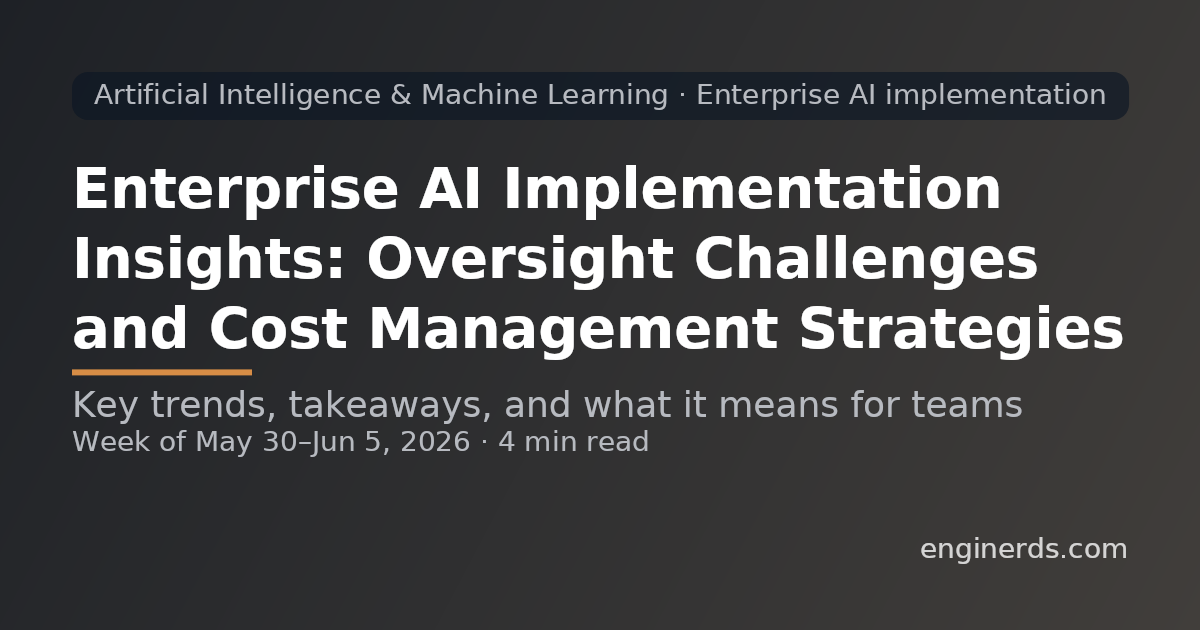 Artificial Intelligence & Machine Learning · Enterprise AI implementation

Enterprise AI Implementation Insights: Oversight Challenges and Cost Management Strategies

Key trends, takeaways, and what it means for teams
Week of May 30–Jun 5, 2026 · 4 min read

enginerds.com